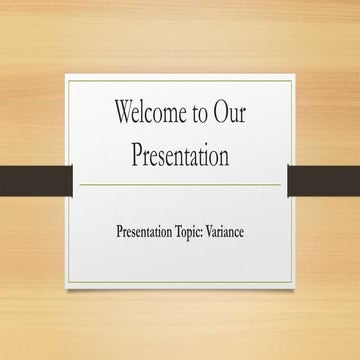 Welcome to Our Presentation

Presentation Topic: Variance